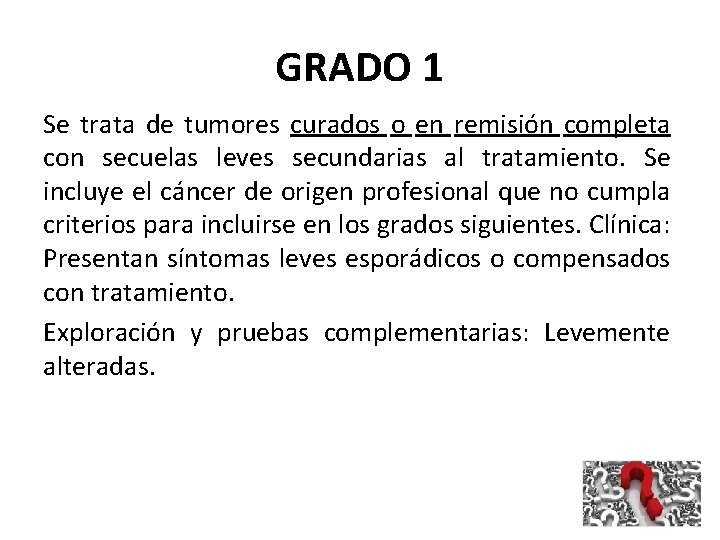 GRADO 1

Se trata de tumores curados o en remisión completa con secuelas leves secundarias al tratamiento. Se incluye el cáncer de origen profesional que no cumpla criterios para incluirse en los grados siguientes. Clínica: Presentan síntomas leves esporádicos o compensados con tratamiento.

Exploración y pruebas complementarias: Levemente alteradas.